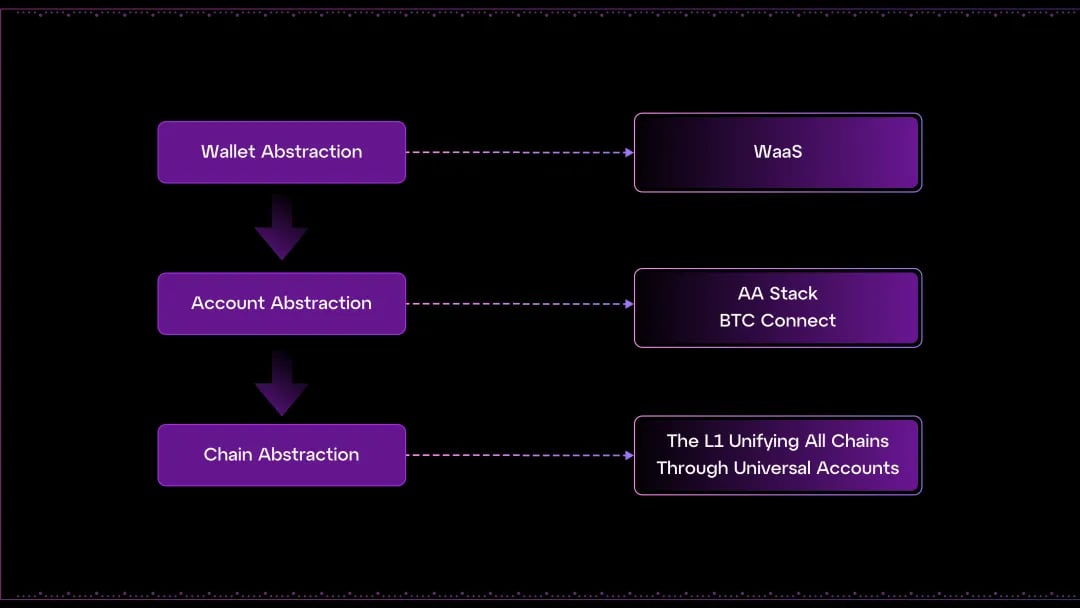 Wallet Abstraction

WaaS

Account Abstraction

AA Stack
BTC Connect

Chain Abstraction

The L1 Unifying All Chains
Through Universal Accounts